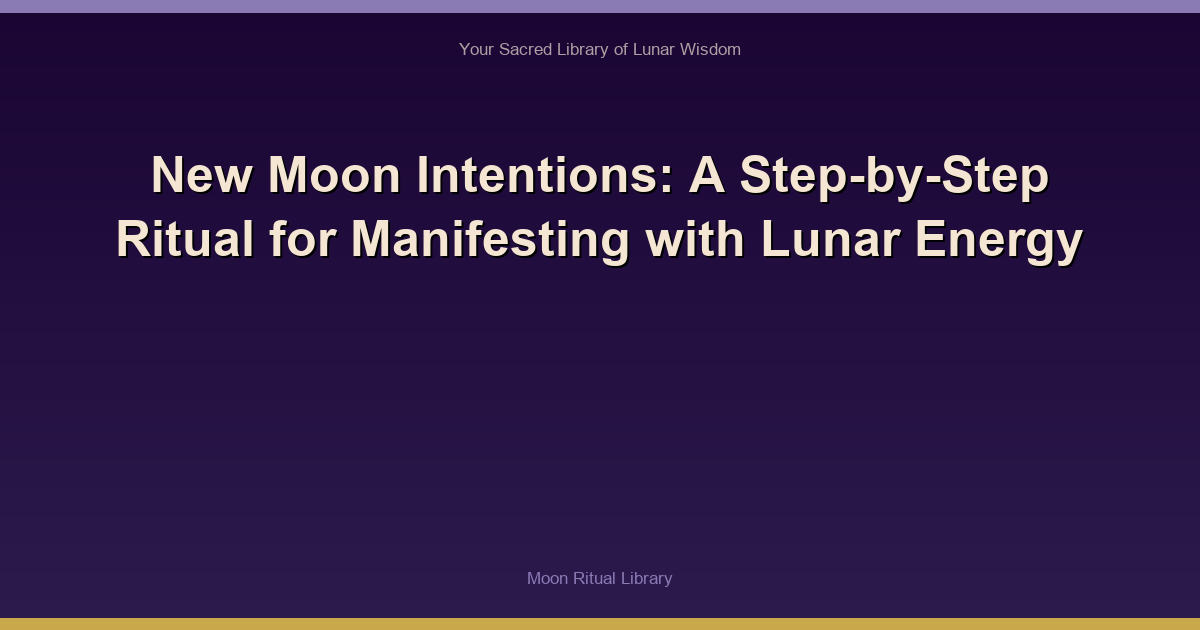 Your Sacred Library of Lunar Wisdom

New Moon Intentions: A Step-by-Step Ritual for Manifesting with Lunar Energy

Moon Ritual Library